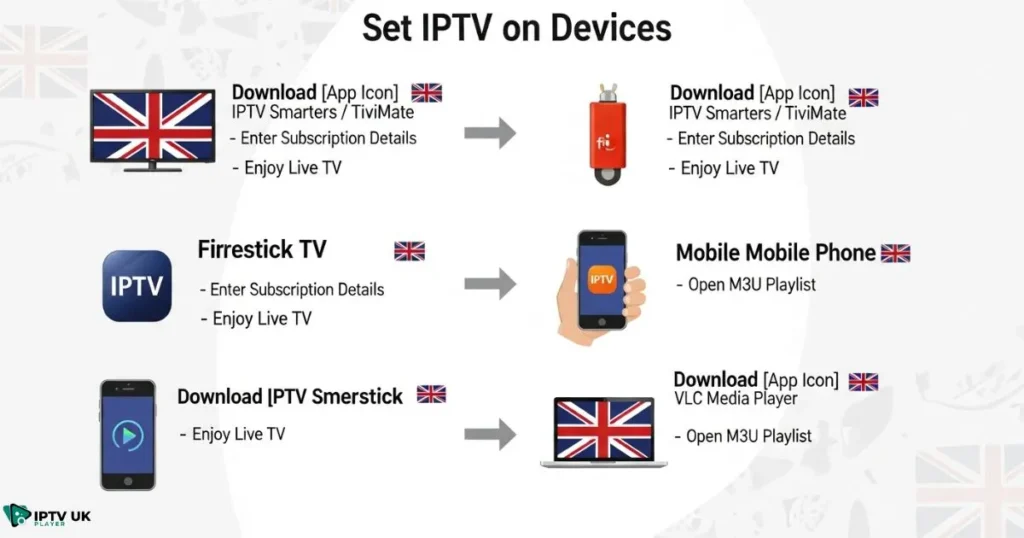 Set IPTV on Devices

Download [App Icon]
IPTV Smarters / TiviMate
- Enter Subscription Details
- Enjoy Live TV

fi

Download [App Icon]
IPTV Smarters / TiviMate
- Enter Subscription Details
- Enjoy Live TV

IPTV

Firrestick TV
- Enter Subscription Details
- Enjoy Live TV

IPTV

Mobile Mobile Phone
- Open M3U Playlist

Download |PTV Smerstick
- Enjoy Live TV

Download [App Icon]
VLC Media Player
- Open M3U Playlist

IPTV UK
PLAYER